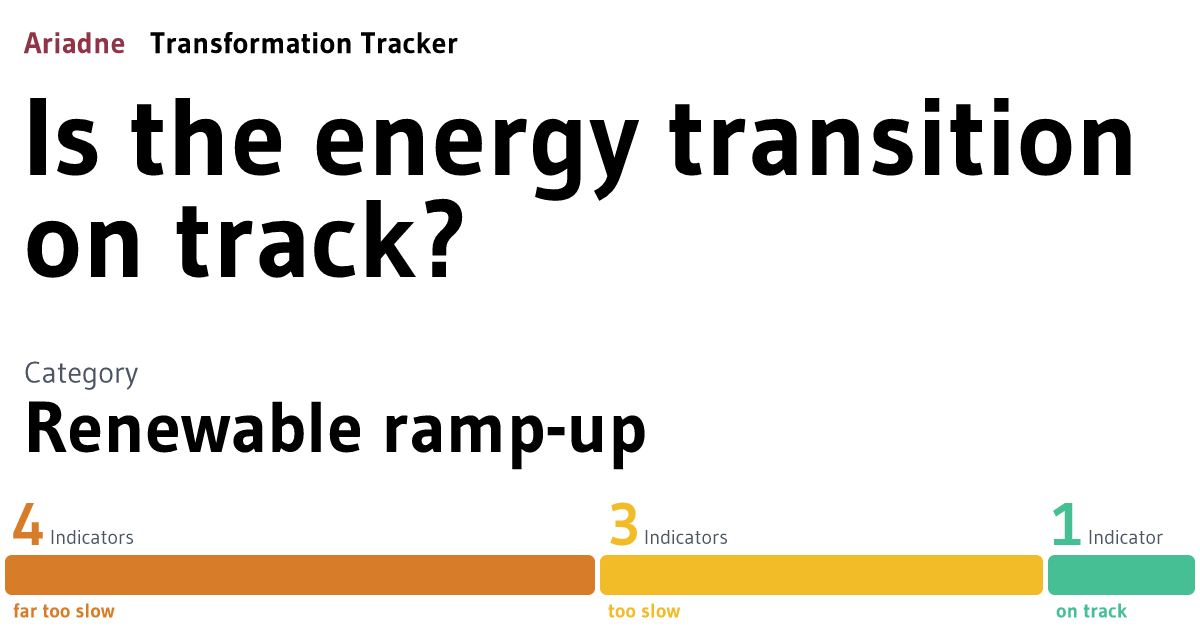 Ariadne Transformation Tracker

Is the energy transition on track?

Category
Renewable ramp-up

4 Indicators
far too slow

3 Indicators
too slow

1 Indicator
on track